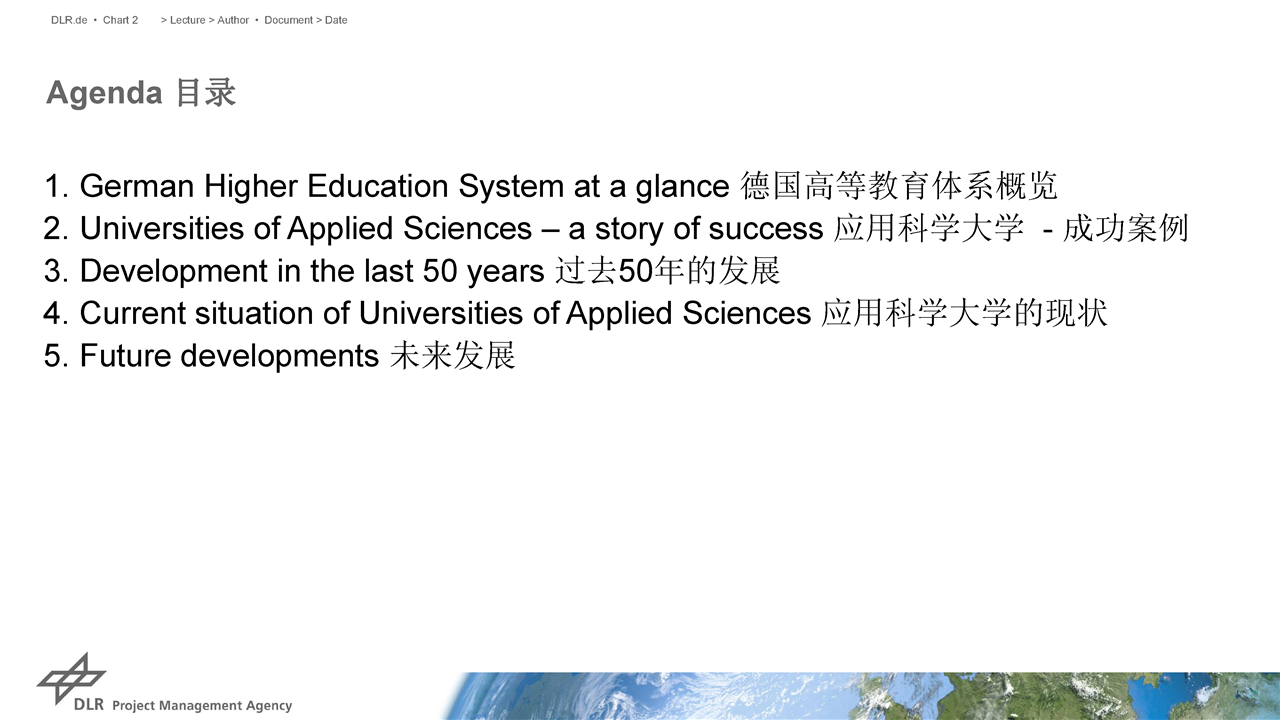 DLR.de • Chart 2 > Lecture > Author • Document > Date

Agenda 目录

1. German Higher Education System at a glance 德国高等教育体系概览
2. Universities of Applied Sciences – a story of success 应用科学大学 - 成功案例
3. Development in the last 50 years 过去50年的发展
4. Current situation of Universities of Applied Sciences 应用科学大学的现状
5. Future developments 未来发展

DLR Project Management Agency